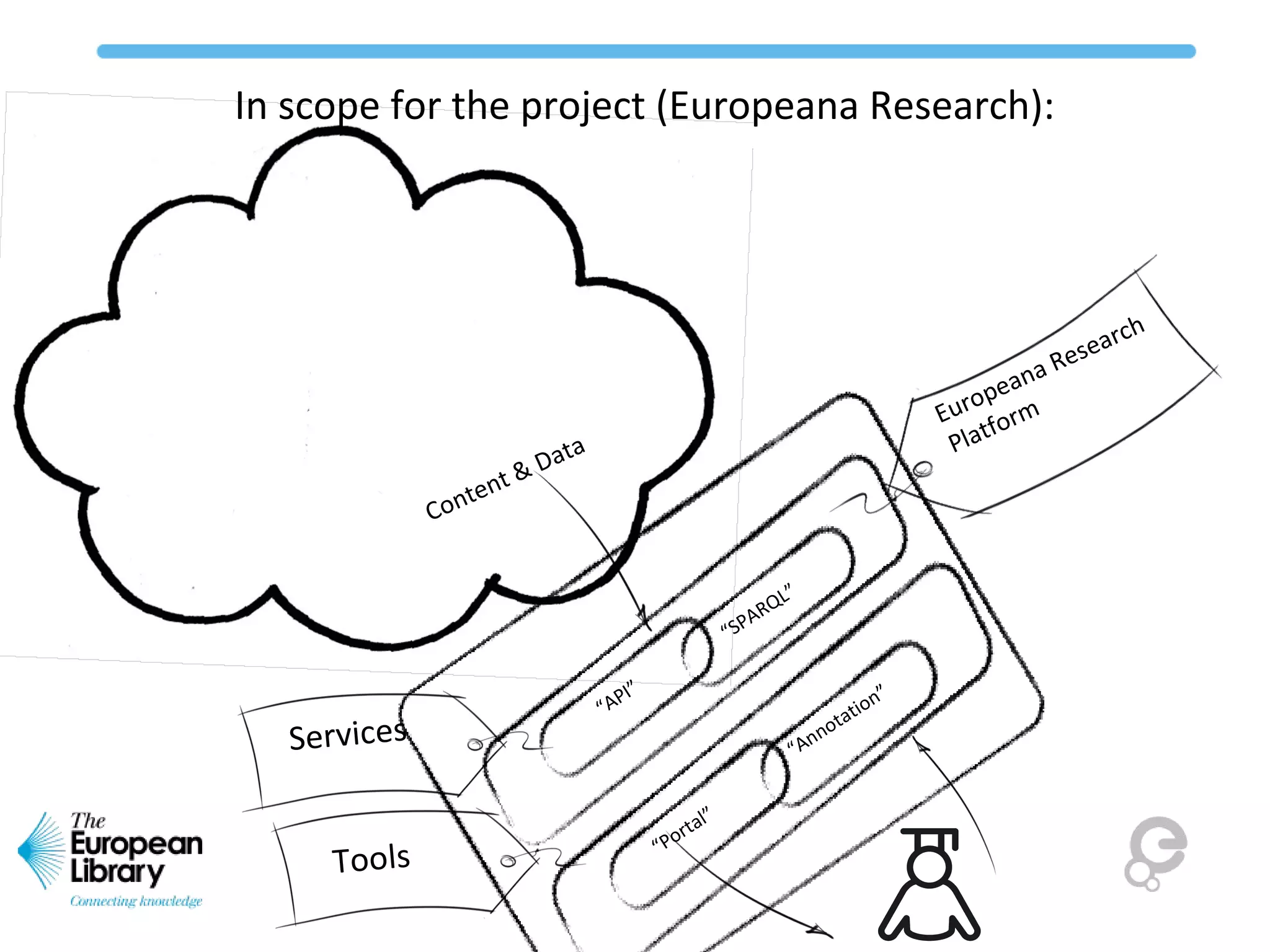 In scope for the project (Europeana Research):

Content & Data

Europeana Research Platform

"SPARQL"

"API"

"Annotation"

"Portal"

Services

Tools

The European Library

Connecting knowledge